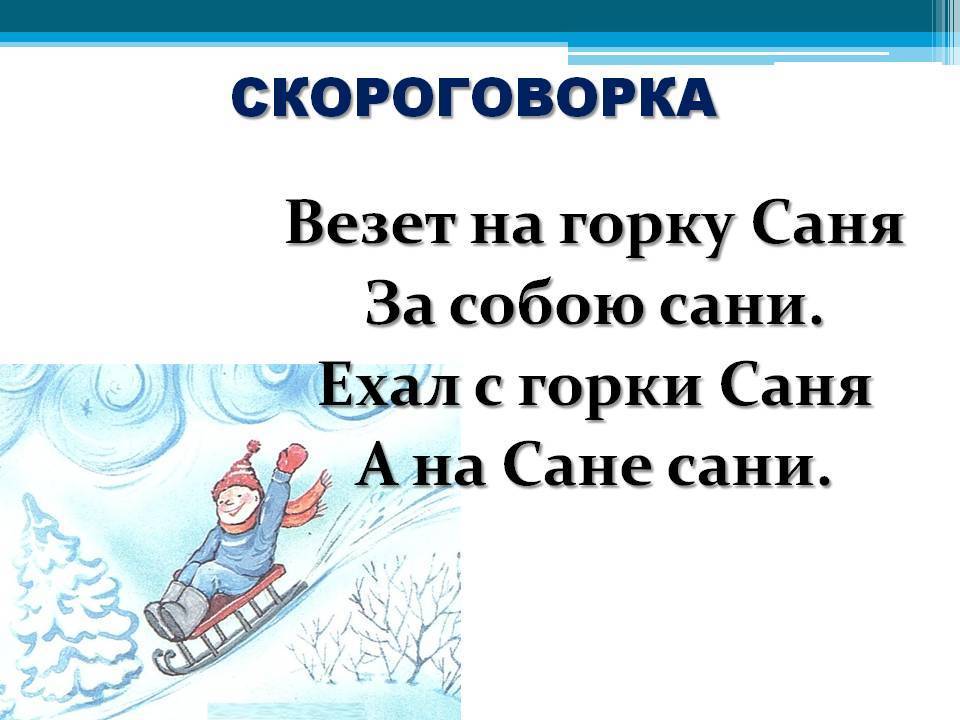 СКОРОГОВОРКА

Везет на горку Саня
За собою сани.
Ехал с горки Саня
А на Сане сани.